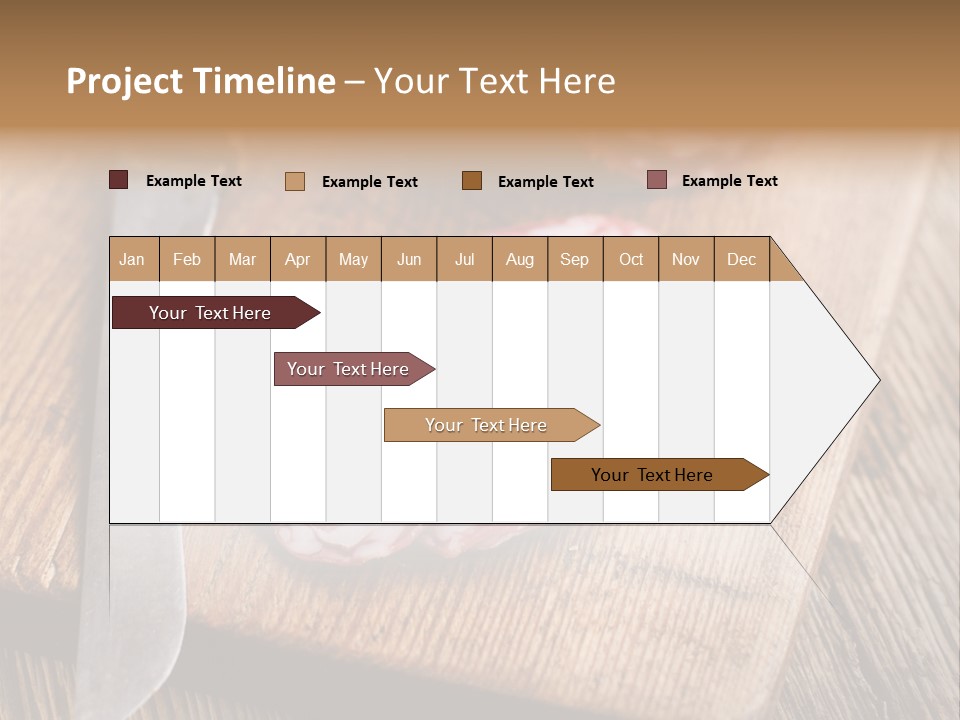 Project Timeline – Your Text Here

Example Text Example Text Example Text Example Text

| Jan | Feb | Mar | Apr | May | Jun | Jul | Aug | Sep | Oct | Nov | Dec |
|---|---|---|---|---|---|---|---|---|---|---|---|

Your Text Here

Your Text Here

Your Text Here

Your Text Here